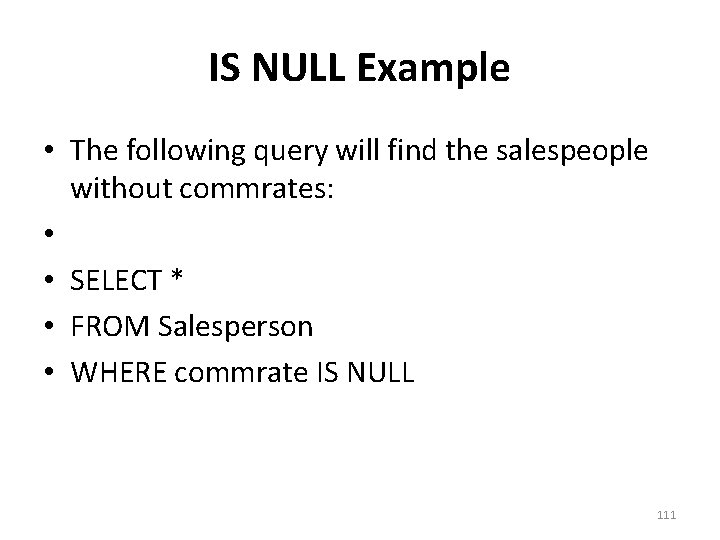 IS NULL Example

• The following query will find the salespeople without commrates:
•
• SELECT *
• FROM Salesperson
• WHERE commrate IS NULL

111